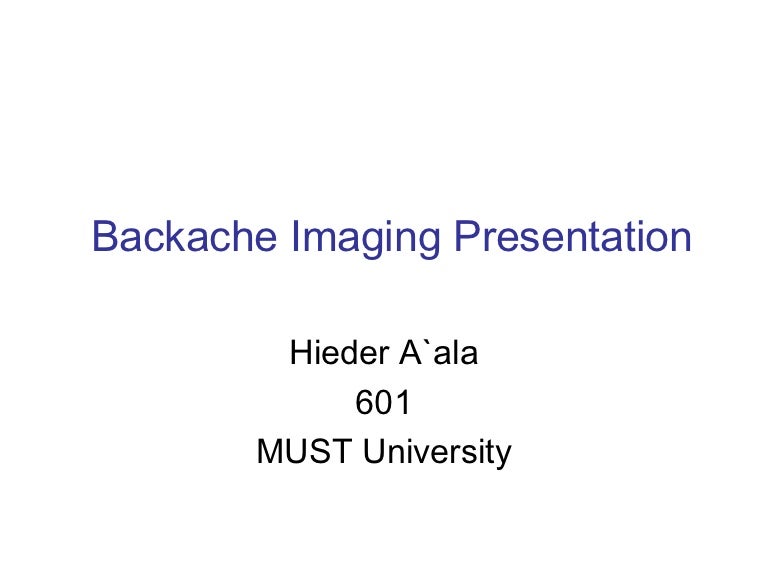 Backache Imaging Presentation

Hieder A`ala
601
MUST University